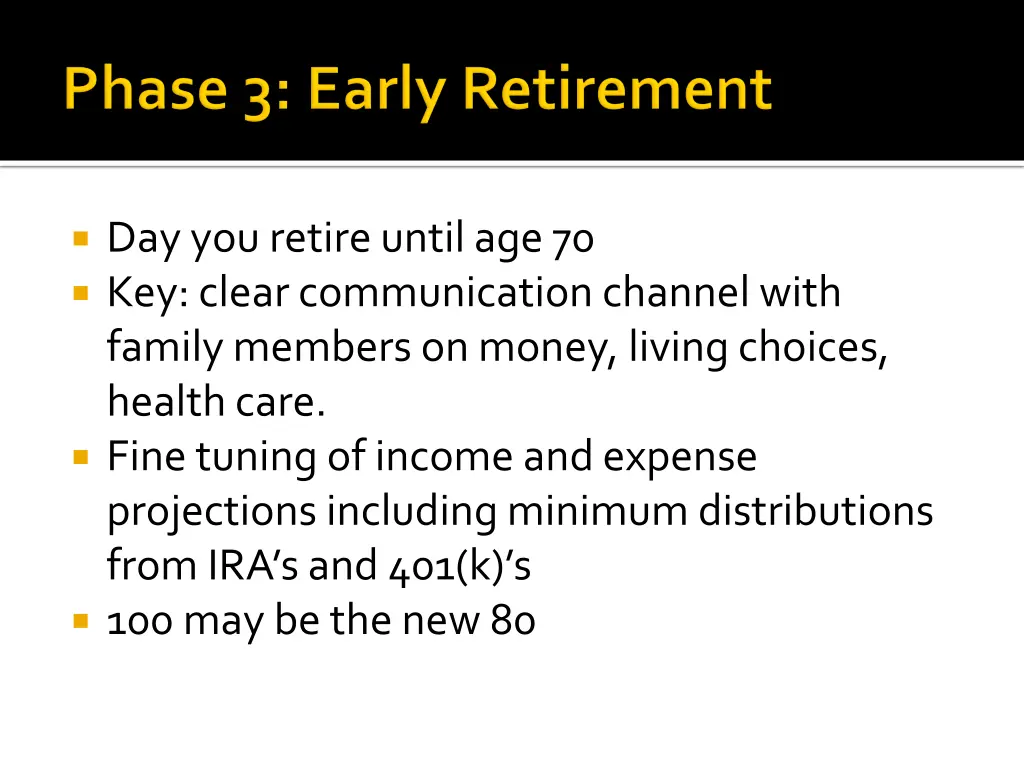 Phase 3: Early Retirement

- Day you retire until age 70
- Key: clear communication channel with family members on money, living choices, health care.
- Fine tuning of income and expense projections including minimum distributions from IRA's and 401(k)'s
- 100 may be the new 80